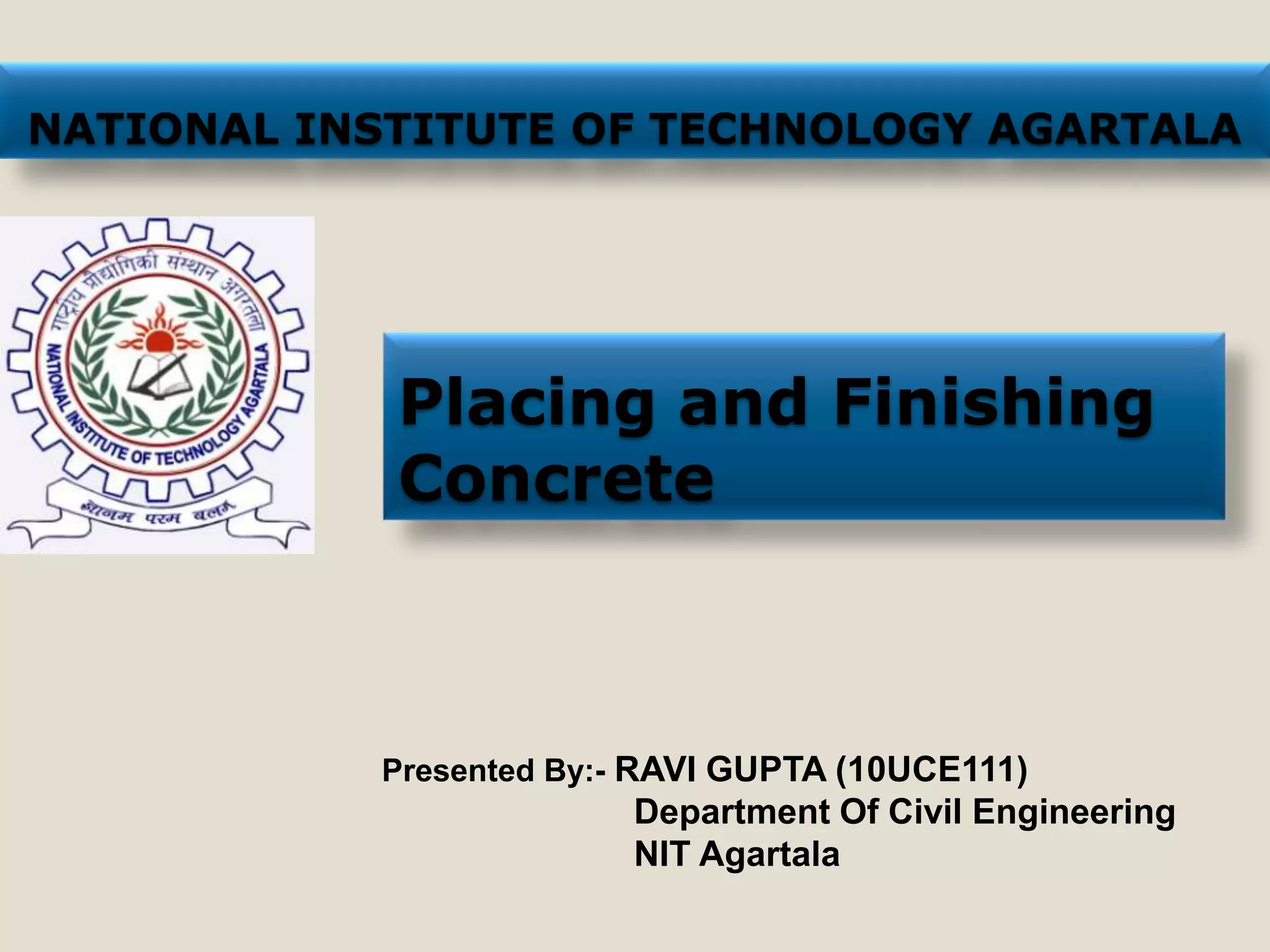 NATIONAL INSTITUTE OF TECHNOLOGY AGARTALA

राष्ट्रीय प्रौद्योगिकी संस्थान अगरतला

NATIONAL INSTITUTE OF TECHNOLOGY AGARTALA

ज्ञानम परम बलम

Placing and Finishing Concrete

Presented By:- RAVI GUPTA (10UCE111)
Department Of Civil Engineering
NIT Agartala